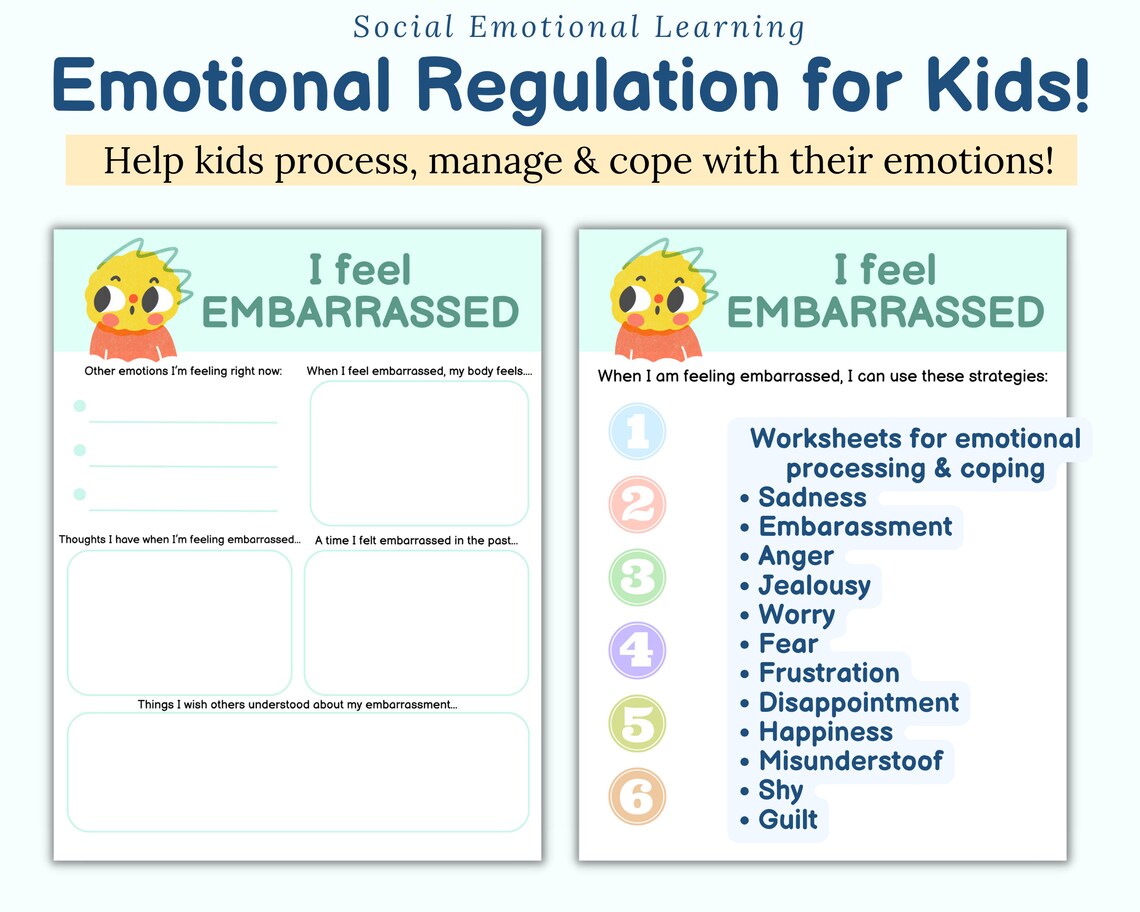 Social Emotional Learning

Emotional Regulation for Kids!

Help kids process, manage & cope with their emotions!

I feel EMBARRASSED

Other emotions I'm feeling right now:

When I feel embarrassed, my body feels....

Thoughts I have when I'm feeling embarrassed...

A time I felt embarrassed in the past...

Things I wish others understood about my embarrassment...

I feel EMBARRASSED

When I am feeling embarrassed, I can use these strategies:

1

2

3

4

5

6

Worksheets for emotional processing & coping

• Sadness
• Embarassment
• Anger
• Jealousy
• Worry
• Fear
• Frustration
• Disappointment
• Happiness
• Misunderstoof
• Shy
• Guilt